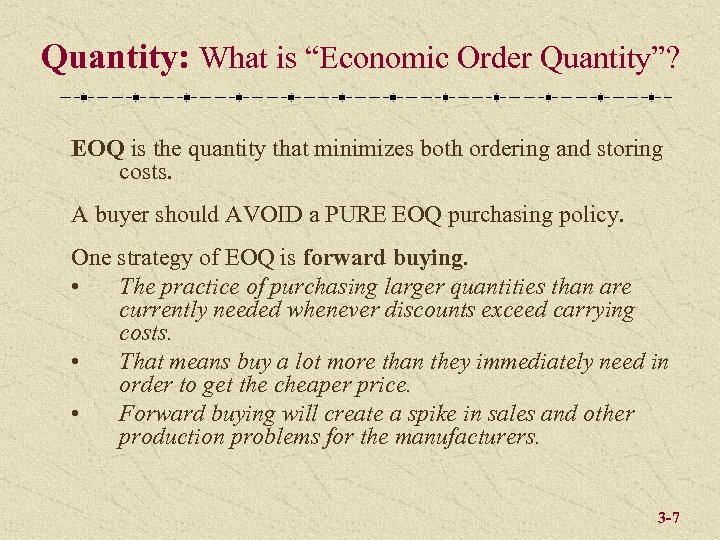 Quantity: What is “Economic Order Quantity”?

EOQ is the quantity that minimizes both ordering and storing costs.

A buyer should AVOID a PURE EOQ purchasing policy.

One strategy of EOQ is forward buying.
• The practice of purchasing larger quantities than are currently needed whenever discounts exceed carrying costs.
• That means buy a lot more than they immediately need in order to get the cheaper price.
• Forward buying will create a spike in sales and other production problems for the manufacturers.

3-7